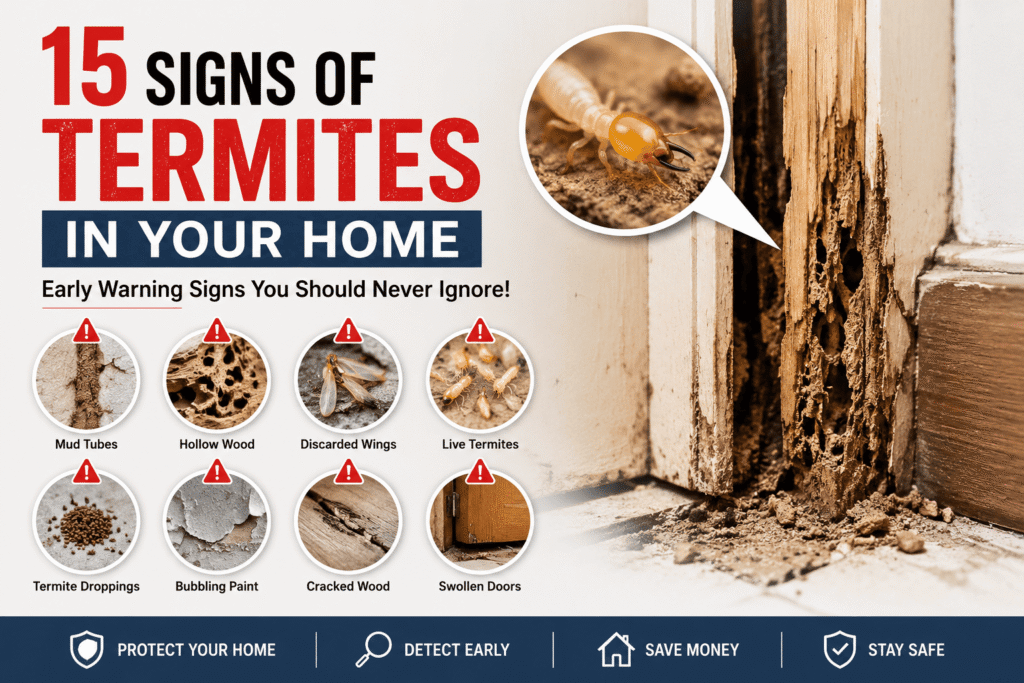 15 SIGNS OF TERMITES IN YOUR HOME

Early Warning Signs You Should Never Ignore!

Mud Tubes
Hollow Wood
Discarded Wings
Live Termites
Termite Droppings
Bubbling Paint
Cracked Wood
Swollen Doors

PROTECT YOUR HOME
DETECT EARLY
SAVE MONEY
STAY SAFE